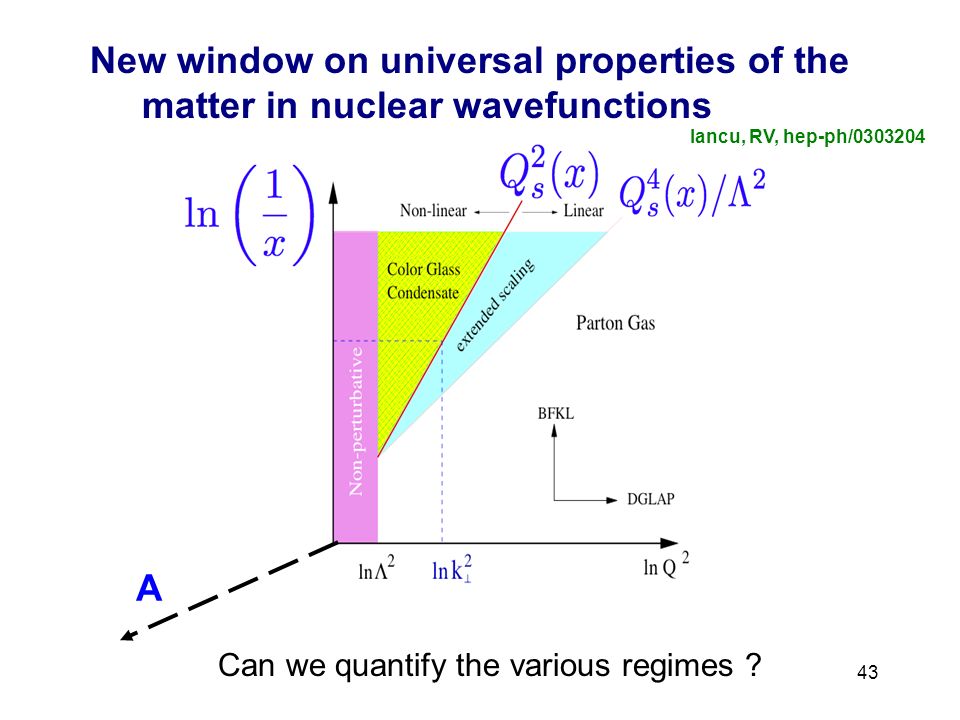 New window on universal properties of the matter in nuclear wavefunctions

Iancu, RV, hep-ph/0303204

$\ln\left(\frac{1}{x}\right)$

$Q_s^2(x)$

$Q_s^4(x)/\Lambda^2$

Non-linear ← → Linear

Color Glass Condensate

extended scaling

Parton Gas

Non-perturbative

BFKL

DGLAP

$\ln\Lambda^2$

$\ln k_\perp^2$

$\ln Q^2$

A

Can we quantify the various regimes ?

43